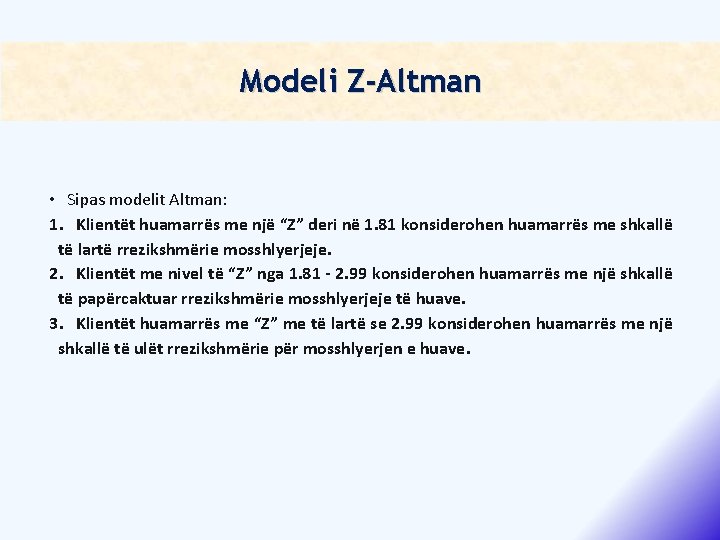 Modeli Z-Altman

• Sipas modelit Altman:

1. Klientët huamarrës me një “Z” deri në 1.81 konsiderohen huamarrës me shkallë të lartë rrezikshmërie mosshlyerjeje.

2. Klientët me nivel të “Z” nga 1.81 - 2.99 konsiderohen huamarrës me një shkallë të papërcaktuar rrezikshmërie mosshlyerjeje të huave.

3. Klientët huamarrës me “Z” me të lartë se 2.99 konsiderohen huamarrës me një shkallë të ulët rrezikshmërie për mosshlyerjen e huave.